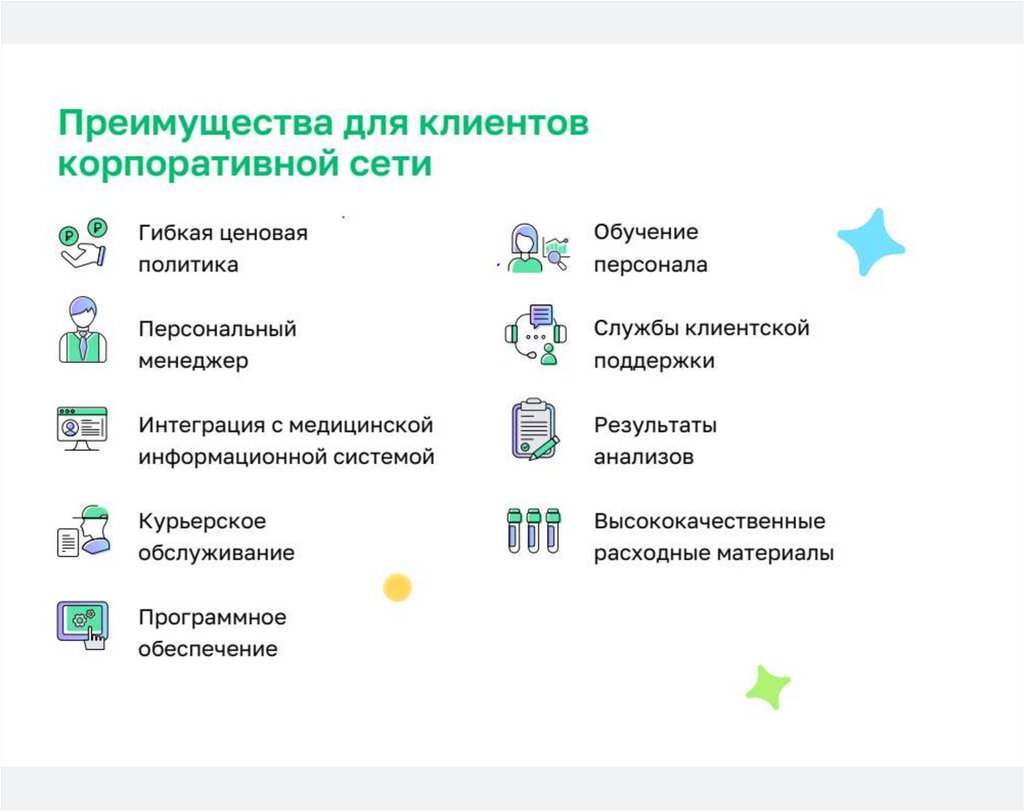 Преимущества для клиентов корпоративной сети

Гибкая ценовая политика

Персональный менеджер

Интеграция с медицинской информационной системой

Курьерское обслуживание

Программное обеспечение

Обучение персонала

Службы клиентской поддержки

Результаты анализов

Высококачественные расходные материалы